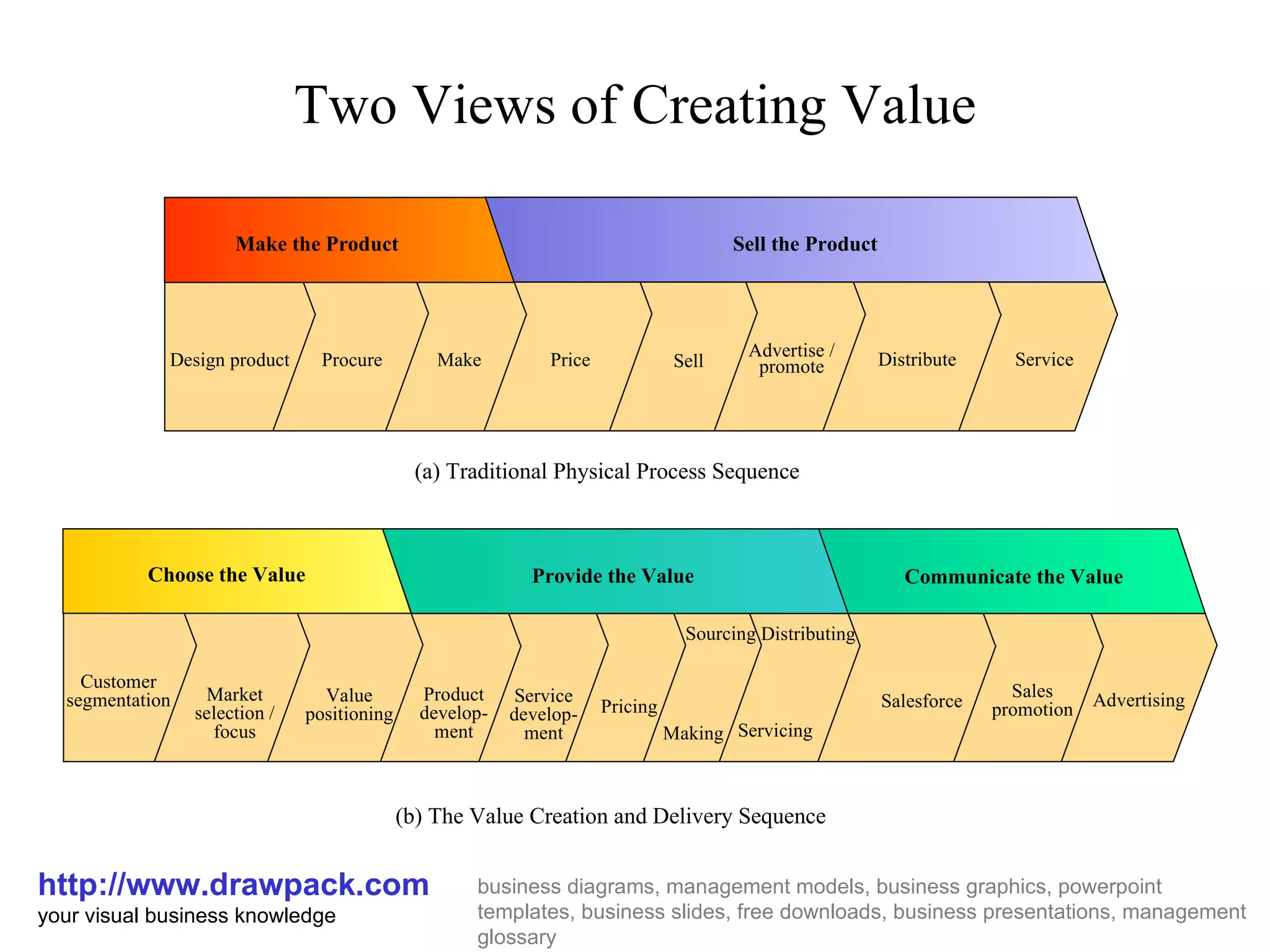 Two Views of Creating Value

Make the Product

Sell the Product

Design product

Procure

Make

Price

Sell

Advertise / promote

Distribute

Service

(a) Traditional Physical Process Sequence

Choose the Value

Provide the Value

Communicate the Value

Customer segmentation

Market selection / focus

Value positioning

Product development

Service development

Pricing

Sourcing

Making

Distributing

Servicing

Salesforce

Sales promotion

Advertising

(b) The Value Creation and Delivery Sequence

http://www.drawpack.com
your visual business knowledge

business diagrams, management models, business graphics, powerpoint templates, business slides, free downloads, business presentations, management glossary